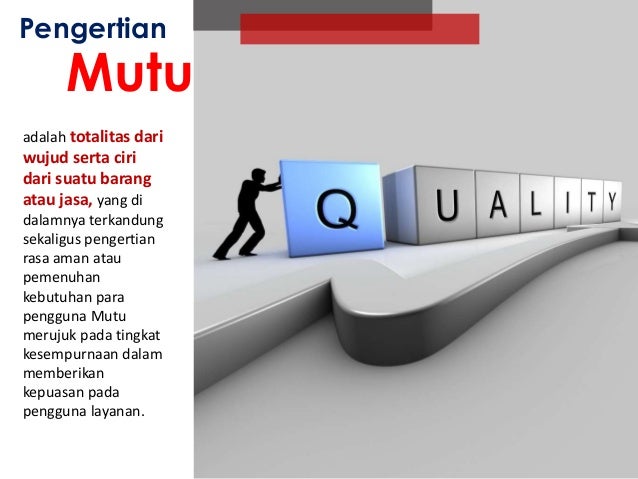 Pengertian
Mutu

adalah totalitas dari wujud serta ciri dari suatu barang atau jasa, yang di dalamnya terkandung sekaligus pengertian rasa aman atau pemenuhan kebutuhan para pengguna Mutu merujuk pada tingkat kesempurnaan dalam memberikan kepuasan pada pengguna layanan.

Q U A L I T Y